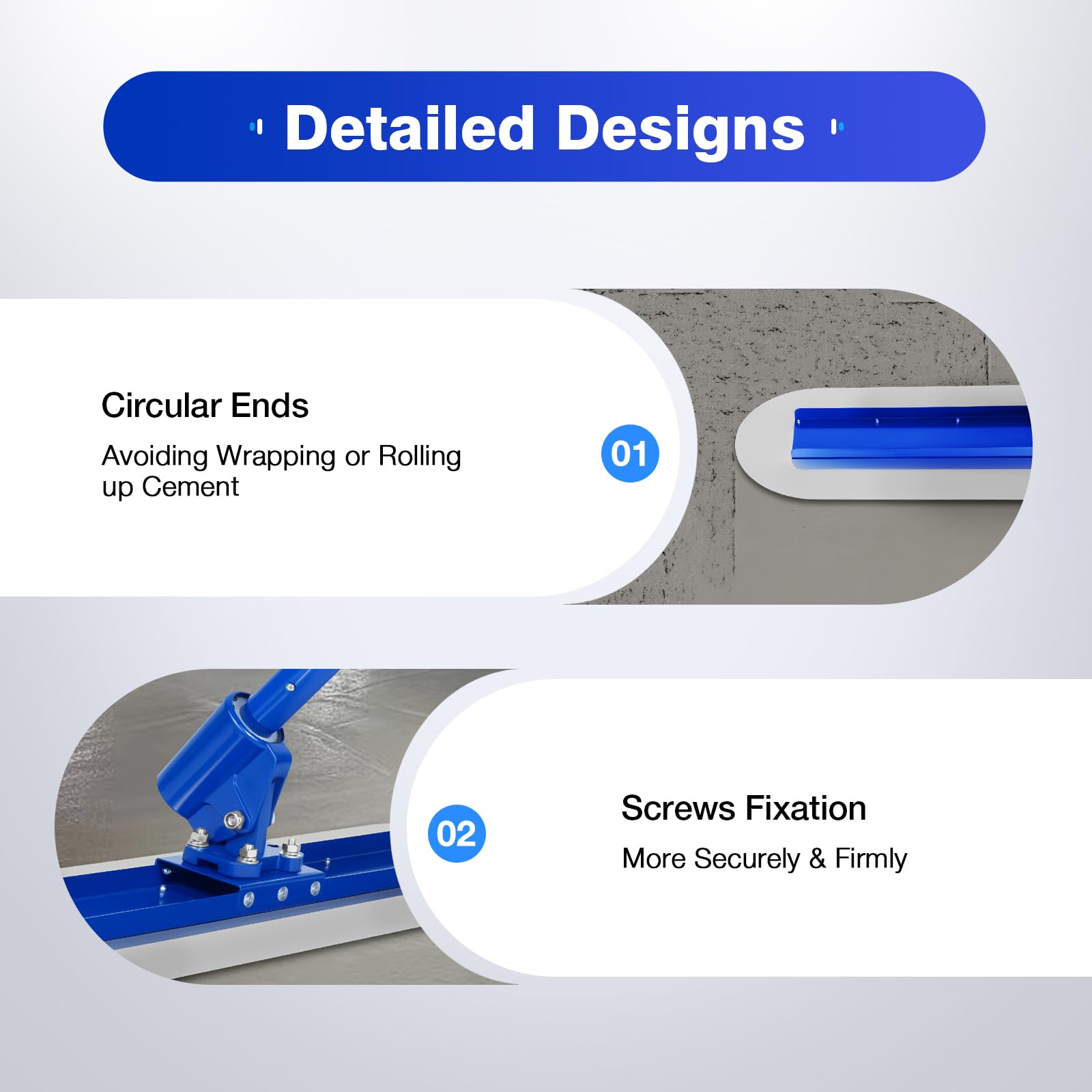 Detailed Designs

Circular Ends

Avoiding Wrapping or Rolling up Cement

01

02

Screws Fixation

More Securely & Firmly